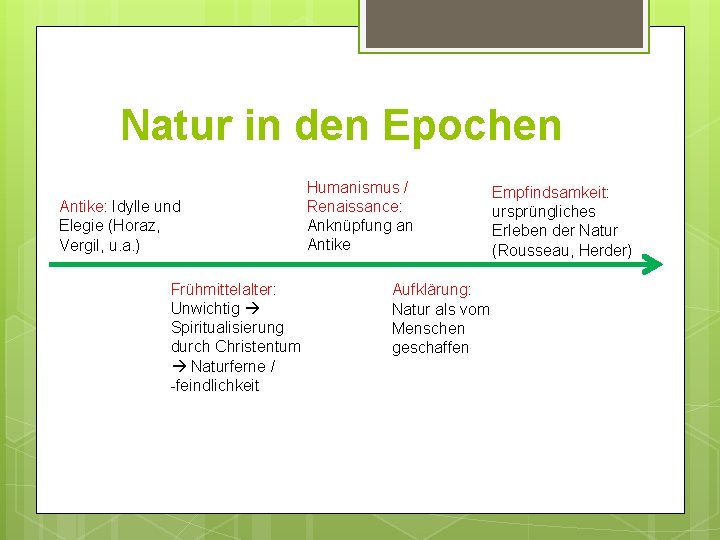 Natur in den Epochen

Antike: Idylle und Elegie (Horaz, Vergil, u.a.)

Humanismus / Renaissance: Anknüpfung an Antike

Empfindsamkeit: ursprüngliches Erleben der Natur (Rousseau, Herder)

Frühmittelalter: Unwichtig → Spiritualisierung durch Christentum → Naturferne / -feindlichkeit

Aufklärung: Natur als vom Menschen geschaffen